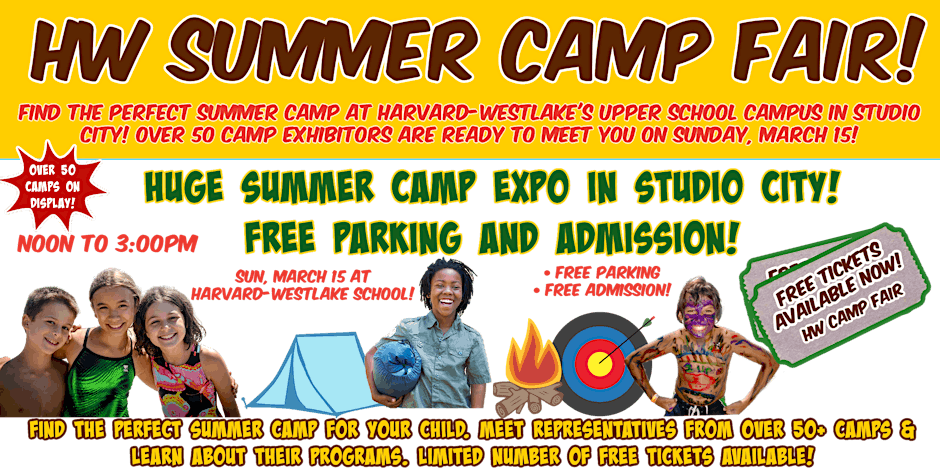 HW SUMMER CAMP FAIR!

FIND THE PERFECT SUMMER CAMP AT HARVARD-WESTLAKE'S UPPER SCHOOL CAMPUS IN STUDIO CITY! OVER 50 CAMP EXHIBITORS ARE READY TO MEET YOU ON SUNDAY, MARCH 15!

OVER 50 CAMPS ON DISPLAY!

HUGE SUMMER CAMP EXPO IN STUDIO CITY!

FREE PARKING AND ADMISSION!

NOON TO 3:00PM

SUN, MARCH 15 AT HARVARD-WESTLAKE SCHOOL!

• FREE PARKING
• FREE ADMISSION!

FREE TICKETS AVAILABLE NOW! HW CAMP FAIR

FIND THE PERFECT SUMMER CAMP FOR YOUR CHILD. MEET REPRESENTATIVES FROM OVER 50+ CAMPS & LEARN ABOUT THEIR PROGRAMS. LIMITED NUMBER OF FREE TICKETS AVAILABLE!